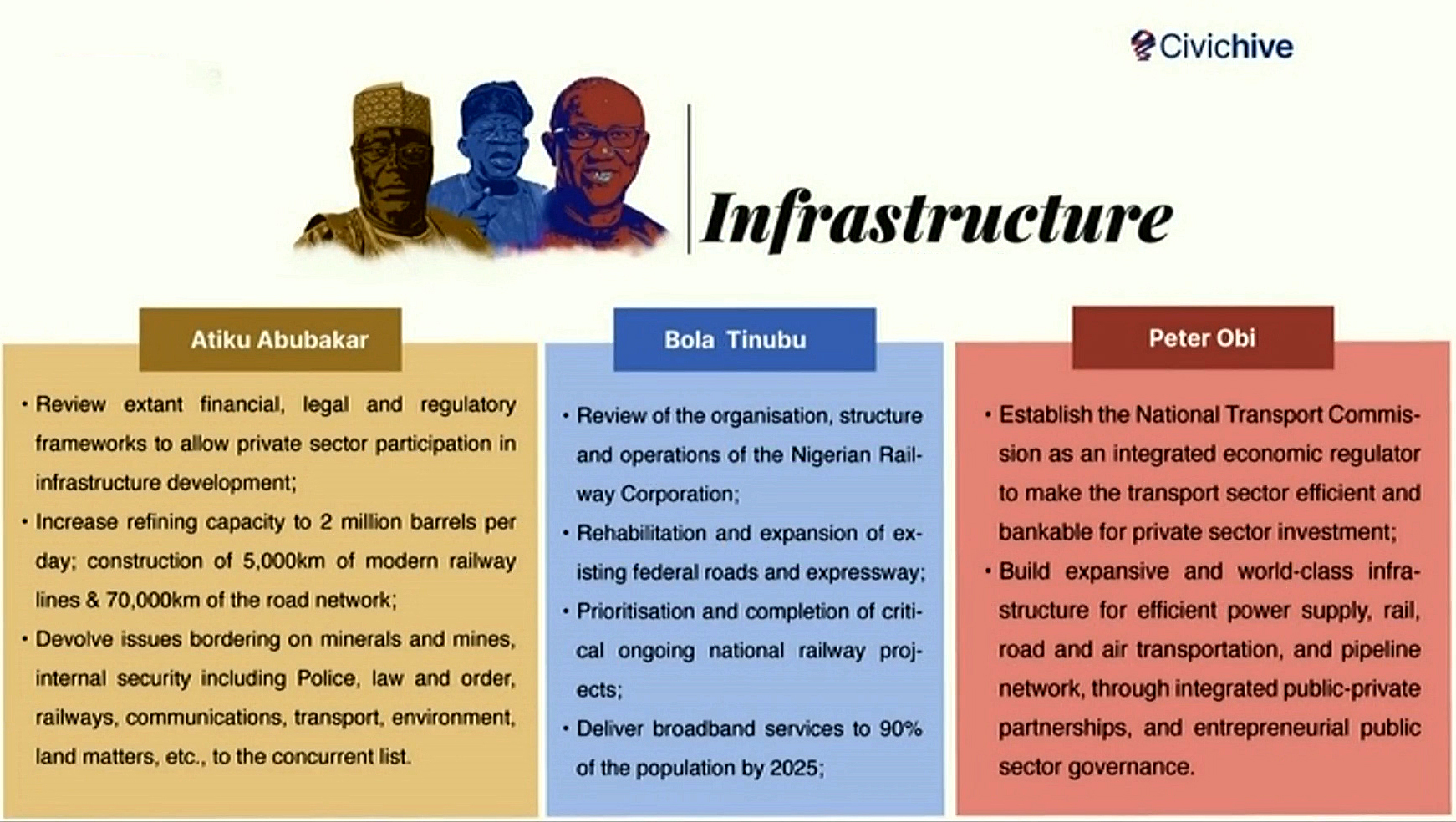 Civichive

Infrastructure

Atiku Abubakar

• Review extant financial, legal and regulatory frameworks to allow private sector participation in infrastructure development;

• Increase refining capacity to 2 million barrels per day; construction of 5,000km of modern railway lines & 70,000km of the road network;

• Devolve issues bordering on minerals and mines, internal security including Police, law and order, railways, communications, transport, environment, land matters, etc., to the concurrent list.

Bola Tinubu

• Review of the organisation, structure and operations of the Nigerian Railway Corporation;

• Rehabilitation and expansion of existing federal roads and expressway;

• Prioritisation and completion of critical ongoing national railway projects;

• Deliver broadband services to 90% of the population by 2025;

Peter Obi

• Establish the National Transport Commission as an integrated economic regulator to make the transport sector efficient and bankable for private sector investment;

• Build expansive and world-class infrastructure for efficient power supply, rail, road and air transportation, and pipeline network, through integrated public-private partnerships, and entrepreneurial public sector governance.